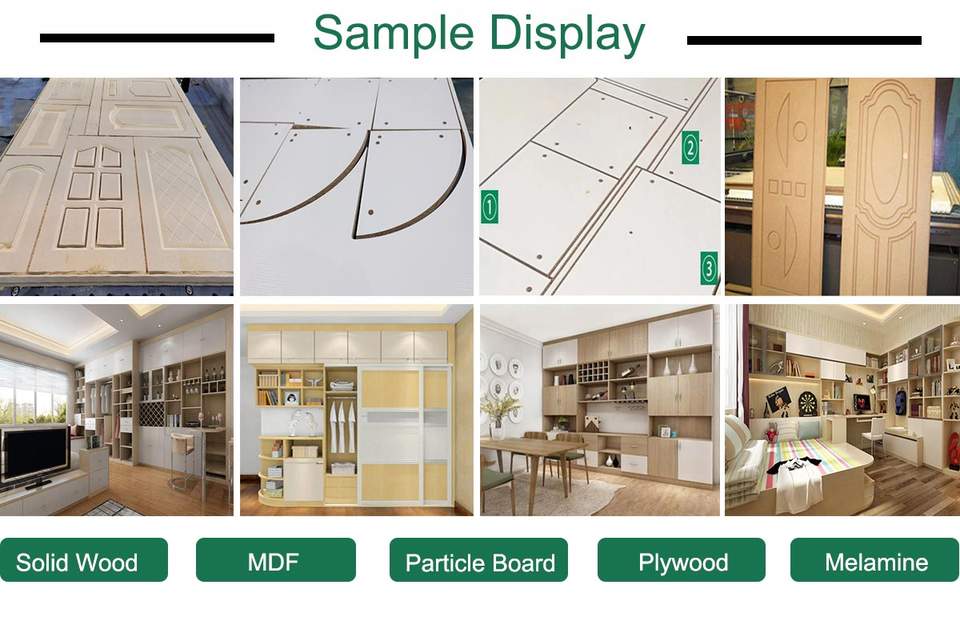 Sample Display

1

2

3

Solid Wood

MDF

Particle Board

Plywood

Melamine